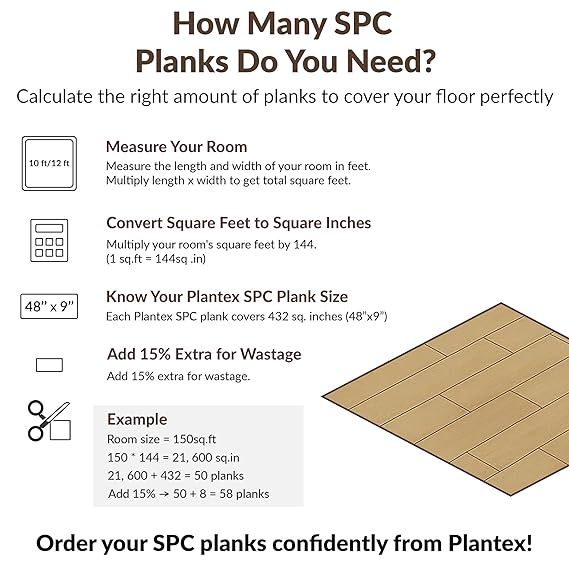 How Many SPC Planks Do You Need?

Calculate the right amount of planks to cover your floor perfectly

10 ft/12 ft

Measure Your Room
Measure the length and width of your room in feet. Multiply length x width to get total square feet.

Convert Square Feet to Square Inches
Multiply your room's square feet by 144. (1 sq.ft = 144sq .in)

48" x 9"

Know Your Plantex SPC Plank Size
Each Plantex SPC plank covers 432 sq. inches (48"x9")

Add 15% Extra for Wastage
Add 15% extra for wastage.

Example
Room size = 150sq.ft
150 * 144 = 21, 600 sq.in
21, 600 + 432 = 50 planks
Add 15% → 50 + 8 = 58 planks

Order your SPC planks confidently from Plantex!